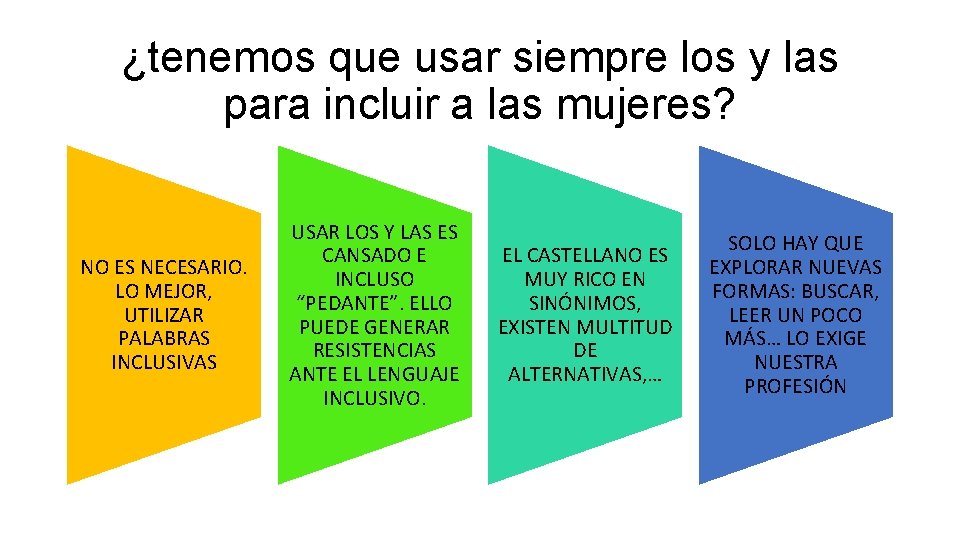 ¿tenemos que usar siempre los y las para incluir a las mujeres?

NO ES NECESARIO. LO MEJOR, UTILIZAR PALABRAS INCLUSIVAS

USAR LOS Y LAS ES CANSADO E INCLUSO “PEDANTE”. ELLO PUEDE GENERAR RESISTENCIAS ANTE EL LENGUAJE INCLUSIVO.

EL CASTELLANO ES MUY RICO EN SINÓNIMOS, EXISTEN MULTITUD DE ALTERNATIVAS,…

SOLO HAY QUE EXPLORAR NUEVAS FORMAS: BUSCAR, LEER UN POCO MÁS… LO EXIGE NUESTRA PROFESIÓN